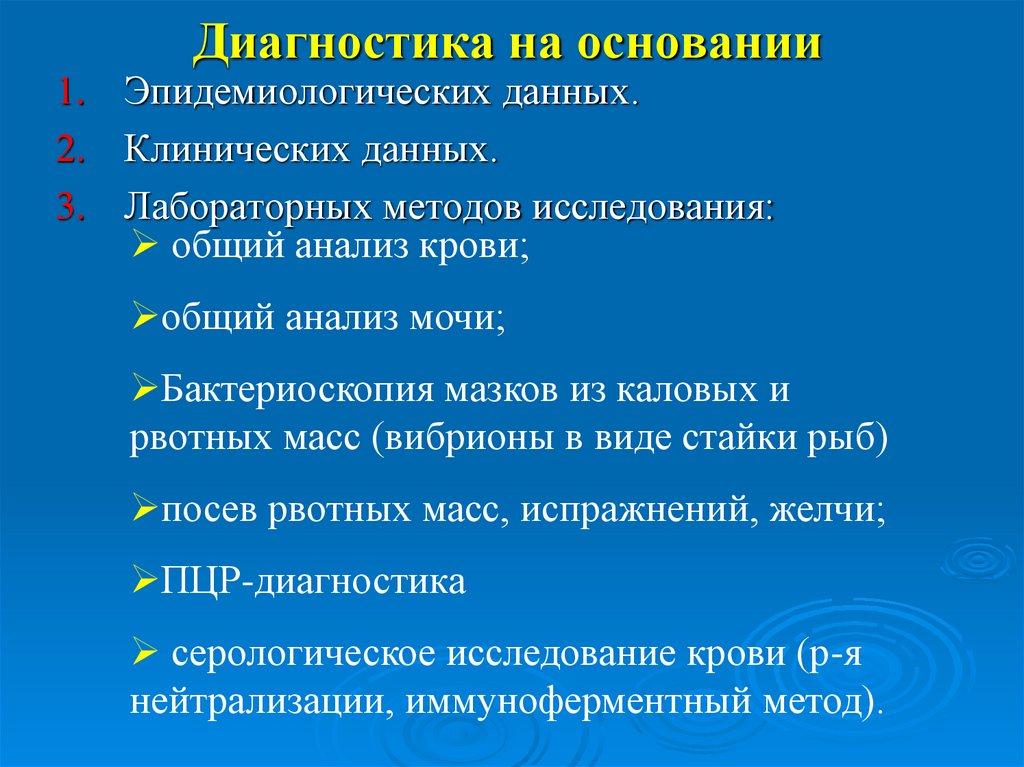 Диагностика на основании

1. Эпидемиологических данных.
2. Клинических данных.
3. Лабораторных методов исследования:

➢ общий анализ крови;

➢общий анализ мочи;

➢Бактериоскопия мазков из каловых и рвотных масс (вибрионы в виде стайки рыб)

➢посев рвотных масс, испражнений, желчи;

➢ПЦР-диагностика

➢ серологическое исследование крови (р-я нейтрализации, иммуноферментный метод).